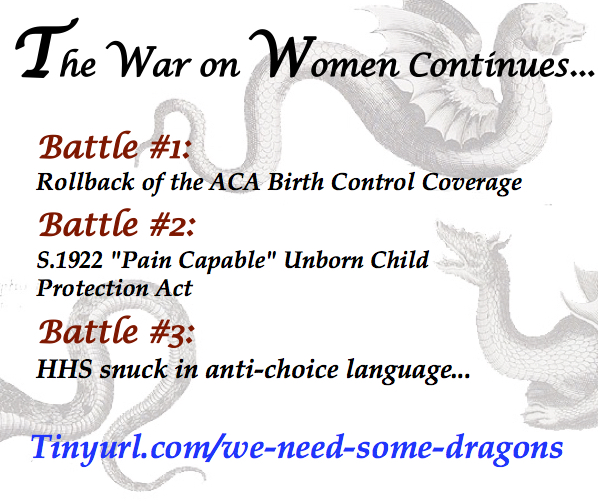 The War on Women Continues...

Battle #1:
Rollback of the ACA Birth Control Coverage

Battle #2:
S.1922 "Pain Capable" Unborn Child Protection Act

Battle #3:
HHS snuck in anti-choice language...

Tinyurl.com/we-need-some-dragons